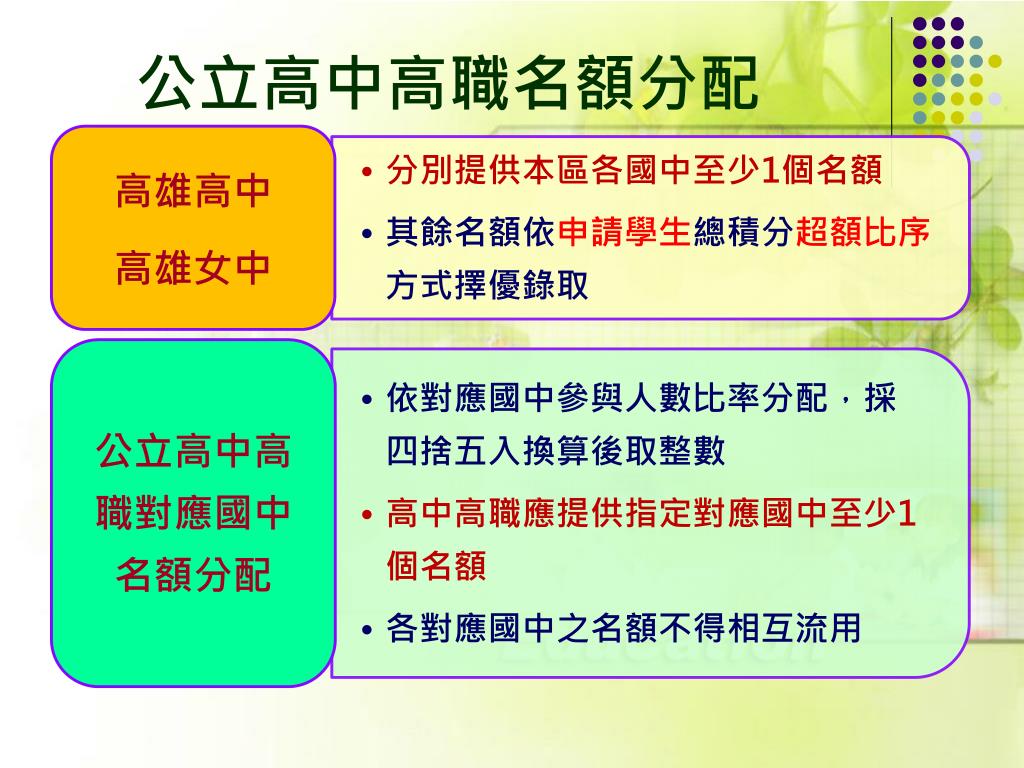 公立高中高職名額分配

高雄高中

高雄女中

• 分別提供本區各國中至少1個名額
• 其餘名額依申請學生總積分超額比序方式擇優錄取

公立高中高職對應國中名額分配

• 依對應國中參與人數比率分配，採四捨五入換算後取整數
• 高中高職應提供指定對應國中至少1個名額
• 各對應國中之名額不得相互流用